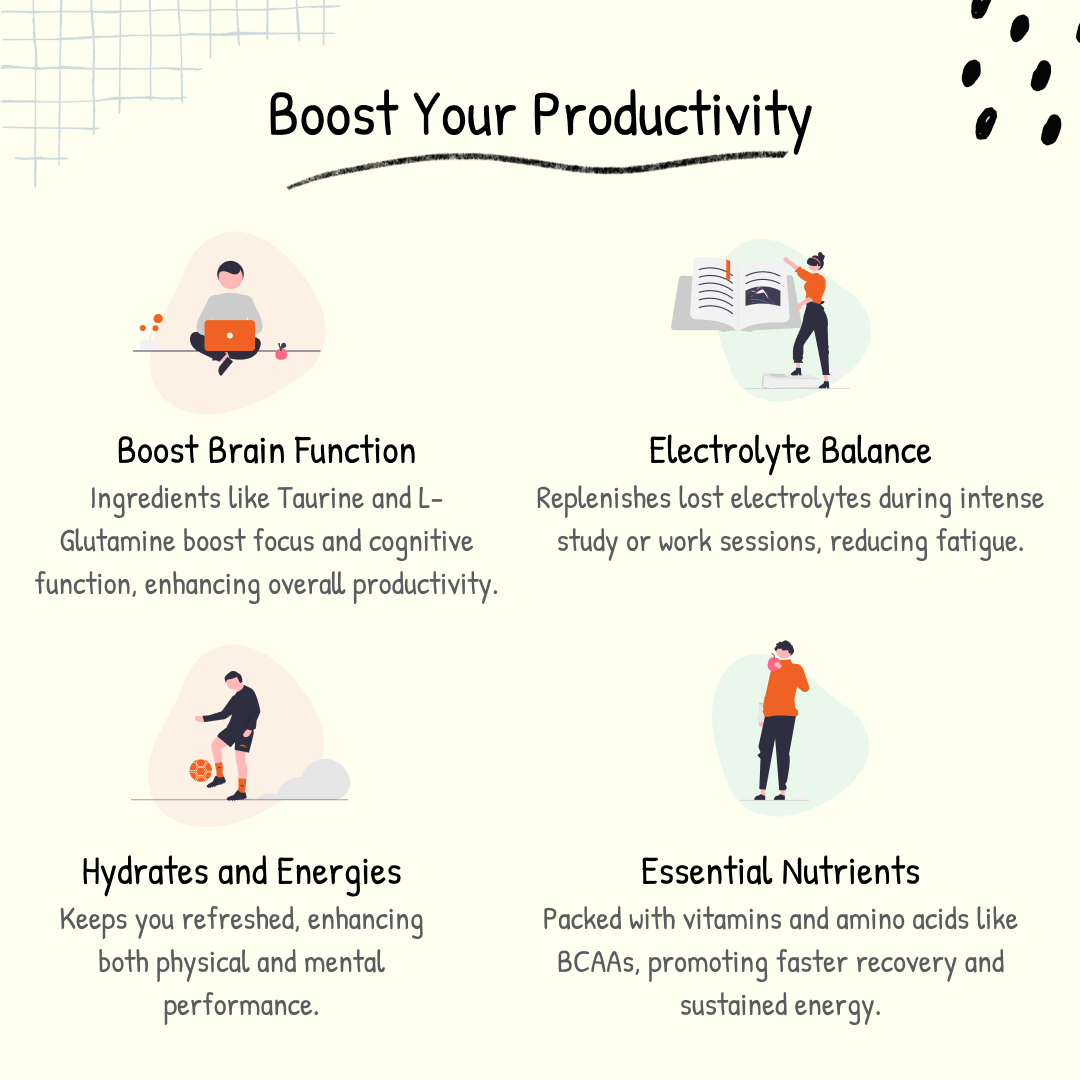 Boost Your Productivity

Boost Brain Function
Ingredients like Taurine and L-Glutamine boost focus and cognitive function, enhancing overall productivity.

Electrolyte Balance
Replenishes lost electrolytes during intense study or work sessions, reducing fatigue.

Hydrates and Energies
Keeps you refreshed, enhancing both physical and mental performance.

Essential Nutrients
Packed with vitamins and amino acids like BCAAs, promoting faster recovery and sustained energy.